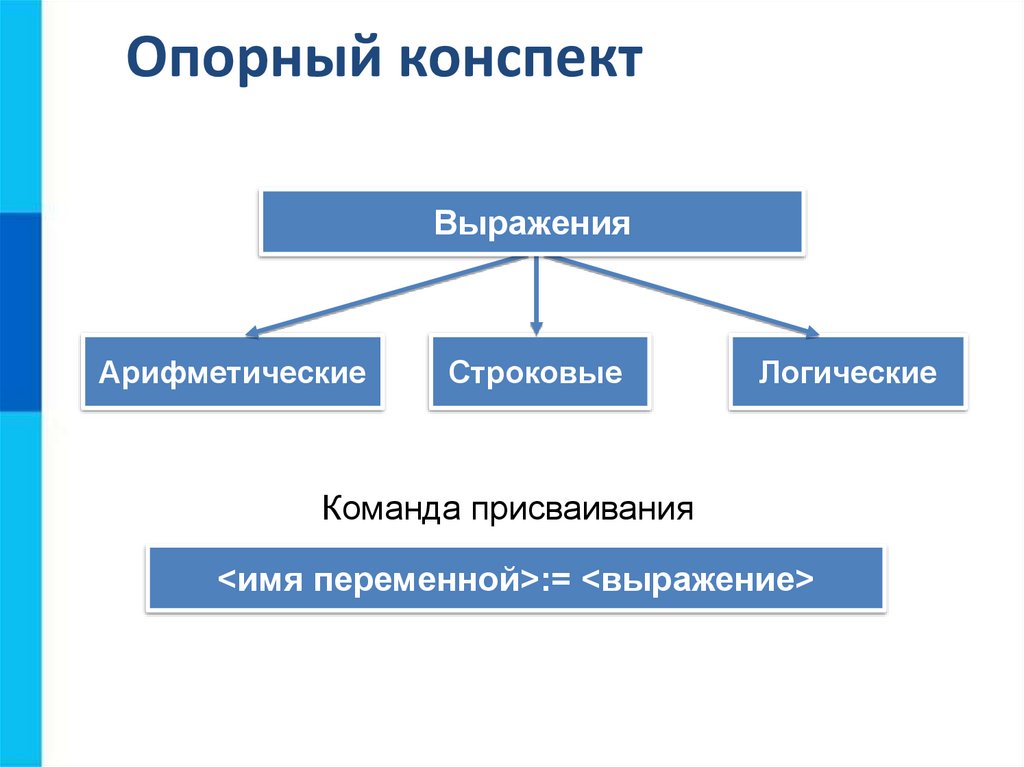 Опорный конспект

Выражения

Арифметические

Строковые

Логические

Команда присваивания

<имя переменной>:= <выражение>